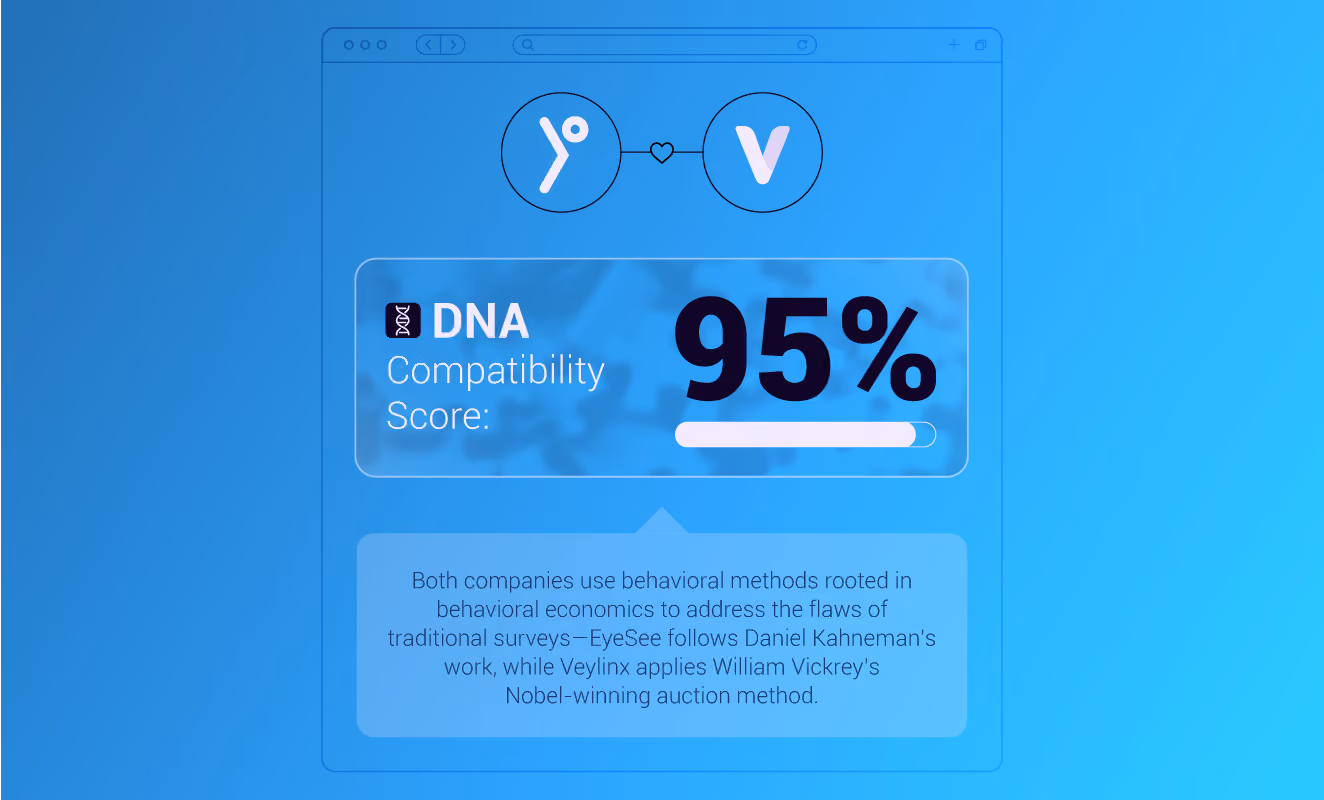 DNA Compatibility Score:

95%

Both companies use behavioral methods rooted in behavioral economics to address the flaws of traditional surveys—EyeSee follows Daniel Kahneman's work, while Veylinx applies William Vickrey's Nobel-winning auction method.